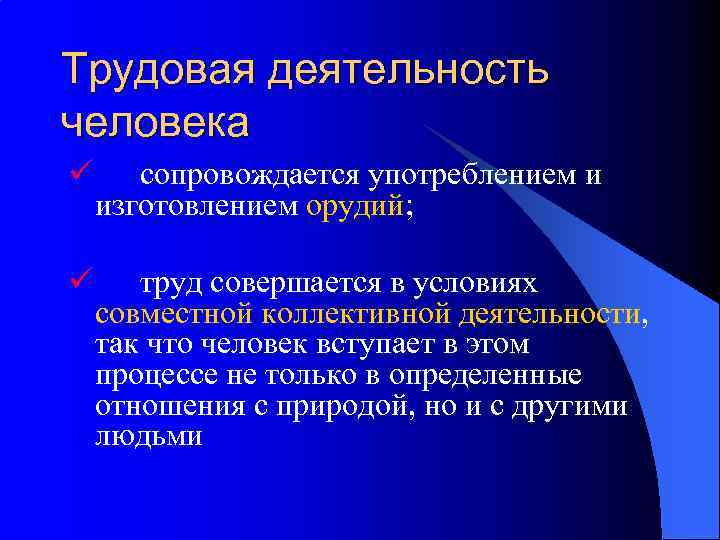 Трудовая деятельность человека

✓ сопровождается употреблением и изготовлением орудий;

✓ труд совершается в условиях совместной коллективной деятельности, так что человек вступает в этом процессе не только в определенные отношения с природой, но и с другими людьми